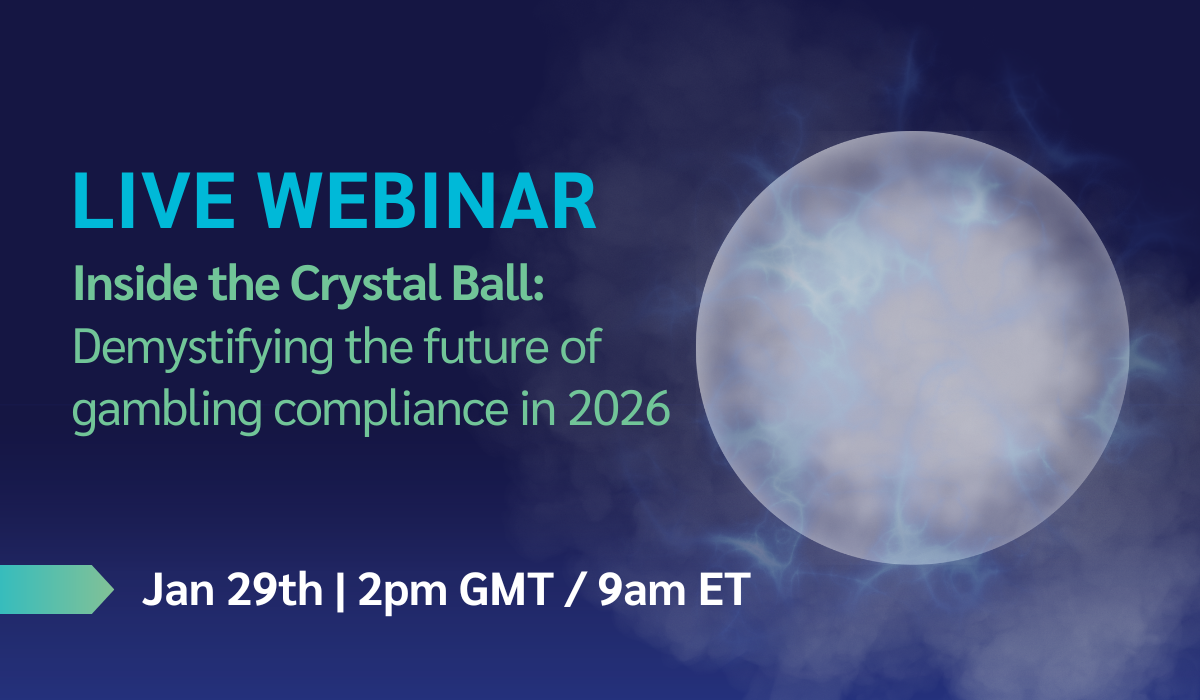 LIVE WEBINAR

Inside the Crystal Ball: Demystifying the future of gambling compliance in 2026

Jan 29th | 2pm GMT / 9am ET